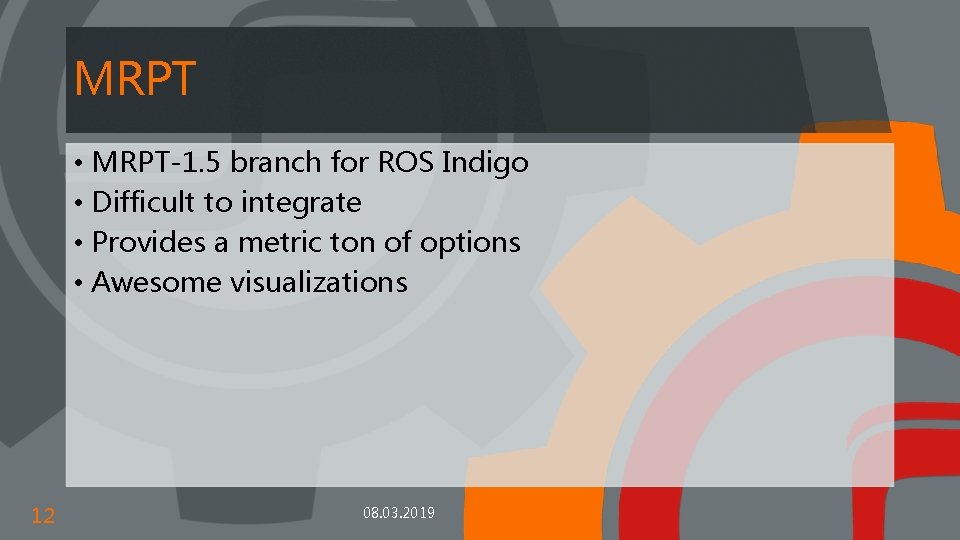 MRPT

• MRPT-1.5 branch for ROS Indigo
• Difficult to integrate
• Provides a metric ton of options
• Awesome visualizations

12

08.03.2019